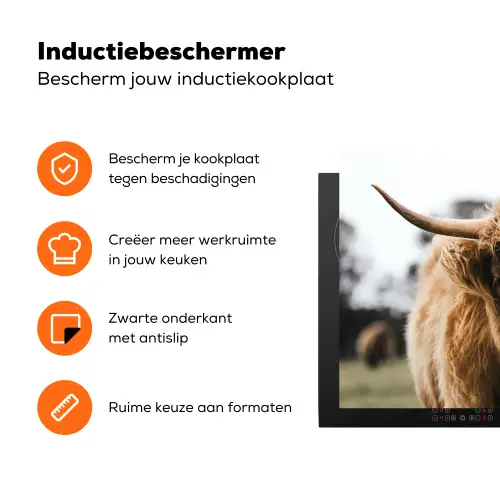 Inductiebeschermer
Bescherm jouw inductiekookplaat

Bescherm je kookplaat tegen beschadigingen

Creëer meer werkruimte in jouw keuken

Zwarte onderkant met antislip

Ruime keuze aan formaten